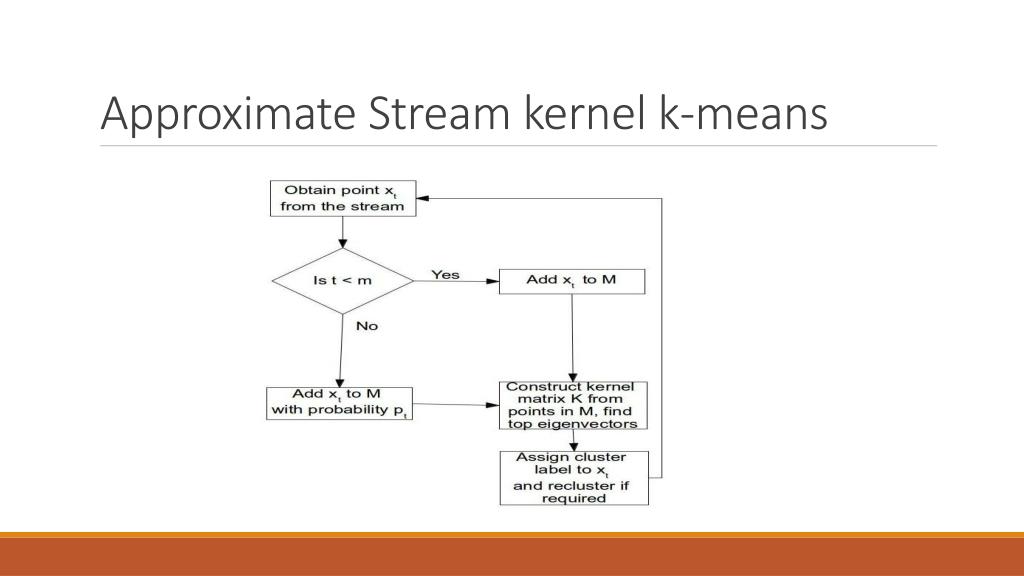 Approximate Stream kernel k-means

Obtain point $x_t$ from the stream

Is t < m

Yes

Add $x_t$ to M

No

Add $x_t$ to M with probability $p_t$

Construct kernel matrix K from points in M, find top eigenvectors

Assign cluster label to $x_t$ and recluster if required